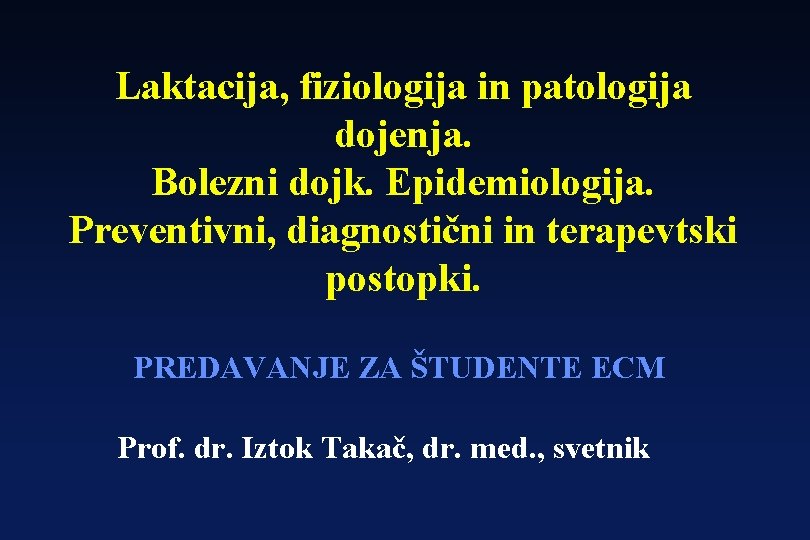 Laktacija, fiziologija in patologija dojenja.
Bolezni dojk. Epidemiologija.
Preventivni, diagnostični in terapevtski postopki.

PREDAVANJE ZA ŠTUDENTE ECM

Prof. dr. Iztok Takač, dr. med., svetnik